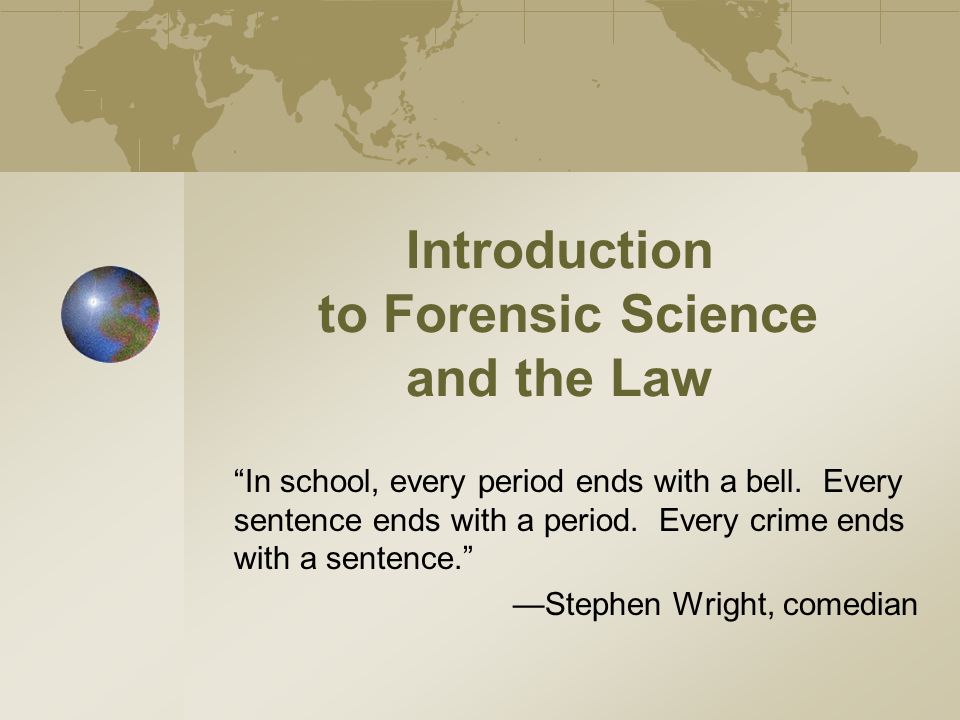 Introduction to Forensic Science and the Law

“In school, every period ends with a bell. Every sentence ends with a period. Every crime ends with a sentence.”

—Stephen Wright, comedian